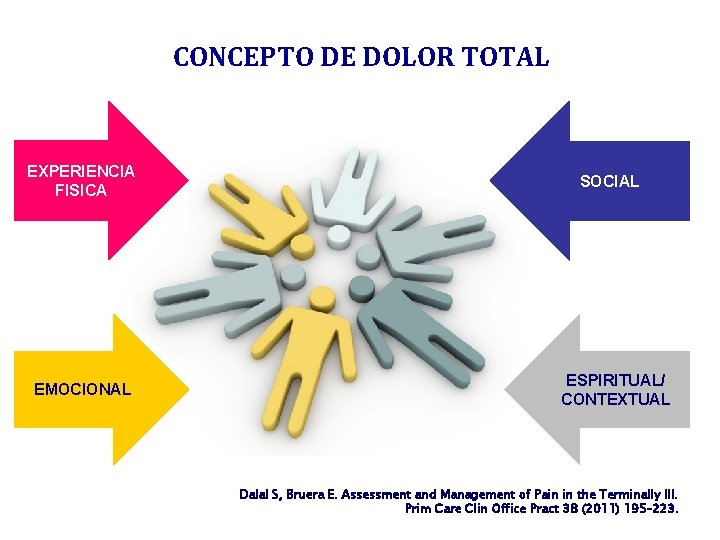 CONCEPTO DE DOLOR TOTAL

EXPERIENCIA FISICA

SOCIAL

EMOCIONAL

ESPIRITUAL/ CONTEXTUAL

Dalal S, Bruera E. Assessment and Management of Pain in the Terminally Ill. Prim Care Clin Office Pract 38 (2011) 195-223.